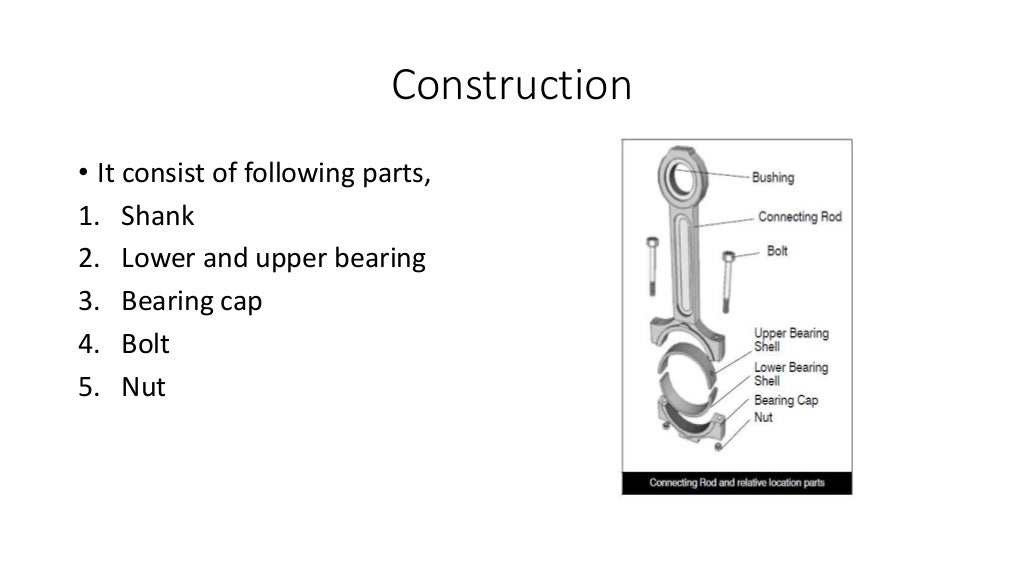 Construction

• It consist of following parts,
1. Shank
2. Lower and upper bearing
3. Bearing cap
4. Bolt
5. Nut

Bushing
Connecting Rod
Bolt
Upper Bearing Shell
Lower Bearing Shell
Bearing Cap
Nut

Connecting Rod and relative location parts